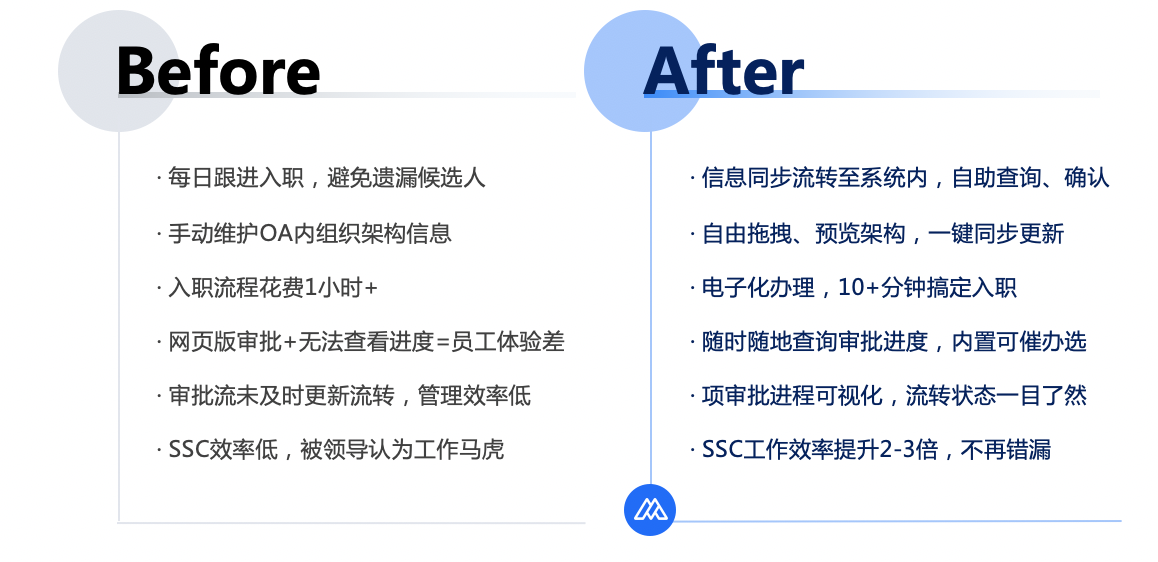 Before

· 每日跟进入职，避免遗漏候选人

· 手动维护OA内组织架构信息

· 入职流程花费1小时+

· 网页版审批+无法查看进度=员工体验差

· 审批流未及时更新流转，管理效率低

· SSC效率低，被领导认为工作马虎

After

· 信息同步流转至系统内，自助查询、确认

· 自由拖拽、预览架构，一键同步更新

· 电子化办理，10+分钟搞定入职

· 随时随地查询审批进度，内置可催办选

· 项审批进程可视化，流转状态一目了然

· SSC工作效率提升2-3倍，不再错漏